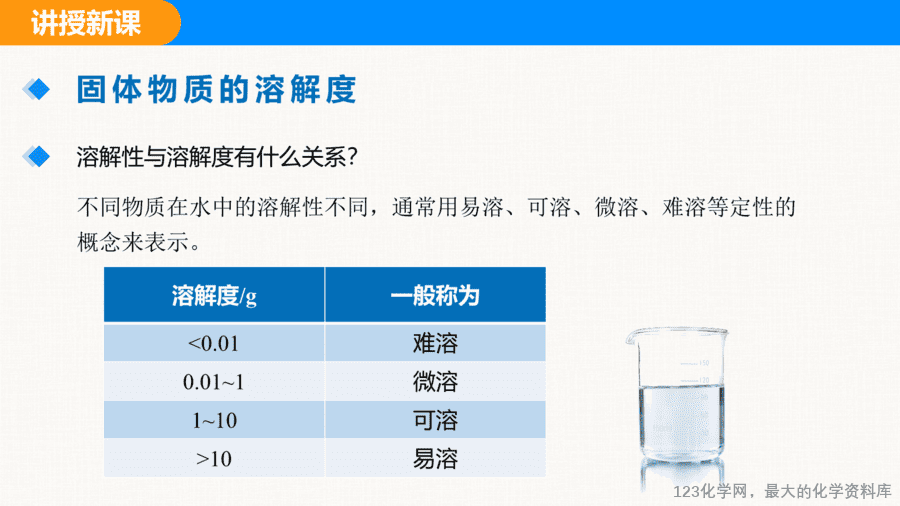 讲授新课

固体物质的溶解度

溶解性与溶解度有什么关系?

不同物质在水中的溶解性不同，通常用易溶、可溶、微溶、难溶等定性的概念来表示。

| 溶解度/g | 一般称为 |
|---|---|
| <0.01 | 难溶 |
| 0.01~1 | 微溶 |
| 1~10 | 可溶 |
| >10 | 易溶 |

150
120

123化学网，最大的化学资料库